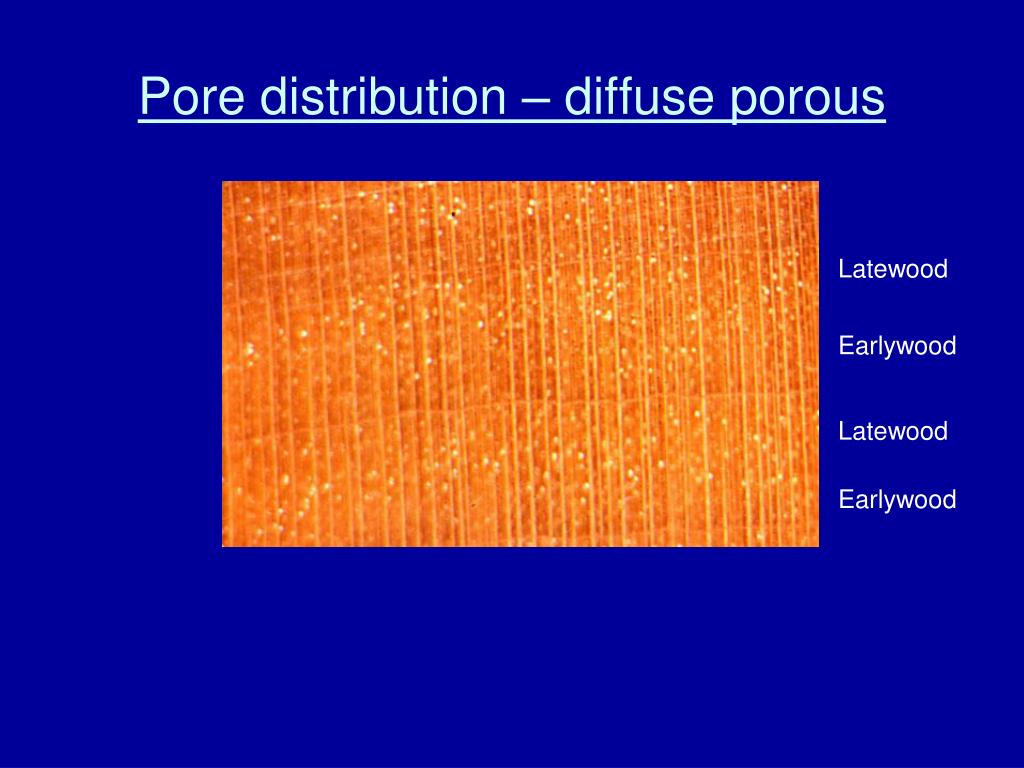 Pore distribution – diffuse porous

Latewood

Earlywood

Latewood

Earlywood